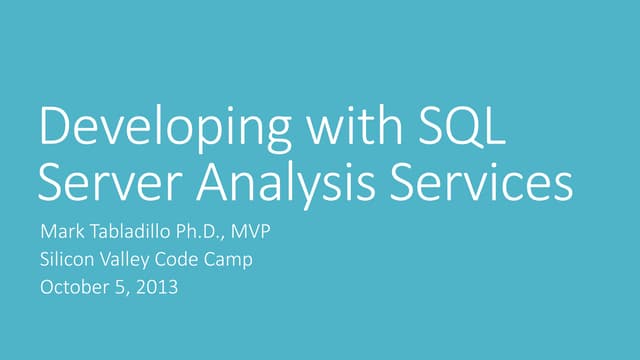 Developing with SQL Server Analysis Services

Mark Tabladillo Ph.D., MVP
Silicon Valley Code Camp
October 5, 2013